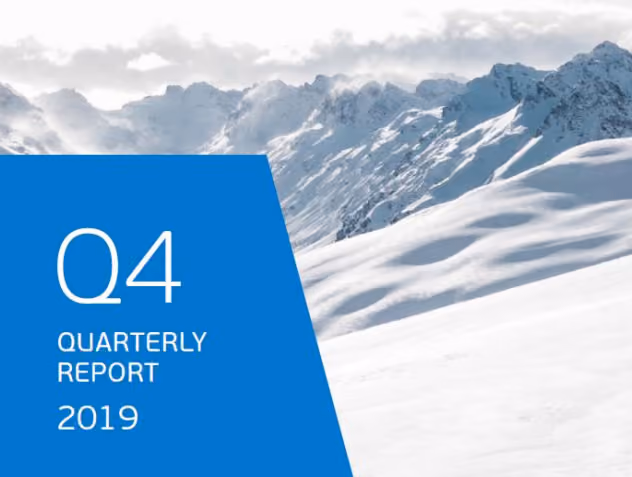 Q4

QUARTERLY REPORT

2019